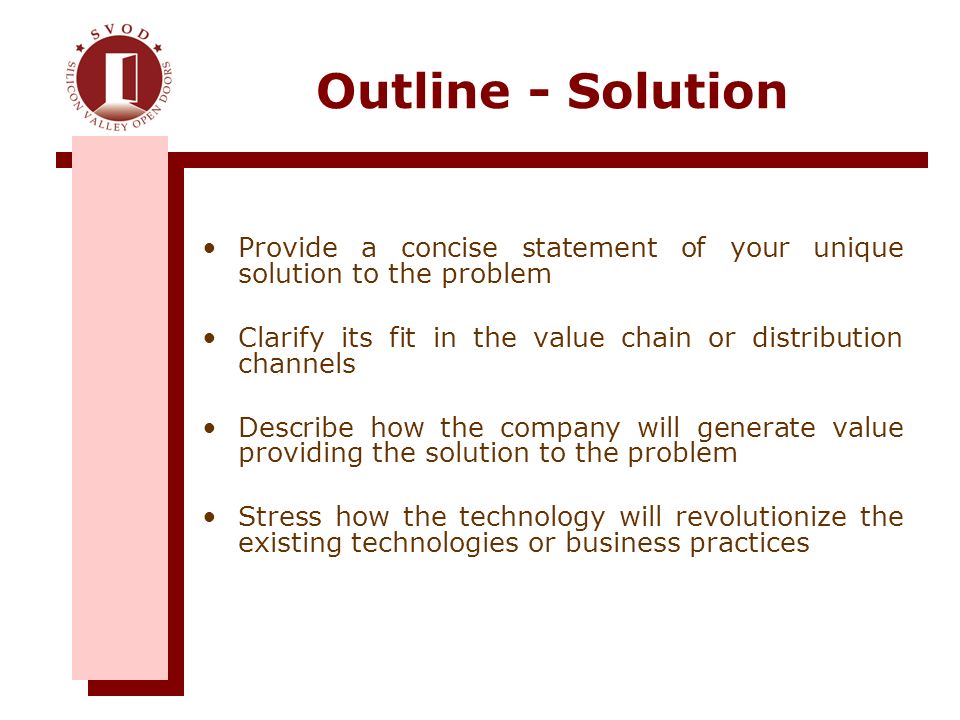 SVOD
SILICON VALLEY OPEN DOORS

Outline - Solution

• Provide a concise statement of your unique solution to the problem

• Clarify its fit in the value chain or distribution channels

• Describe how the company will generate value providing the solution to the problem

• Stress how the technology will revolutionize the existing technologies or business practices